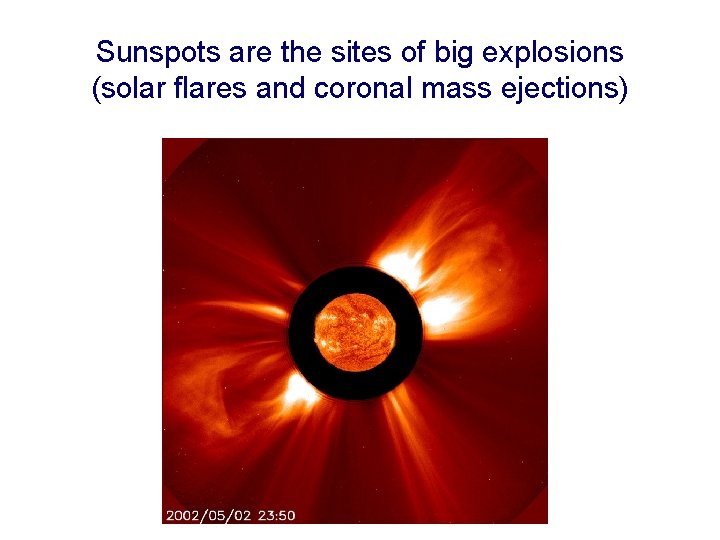 Sunspots are the sites of big explosions (solar flares and coronal mass ejections)

2002/05/02 23:50